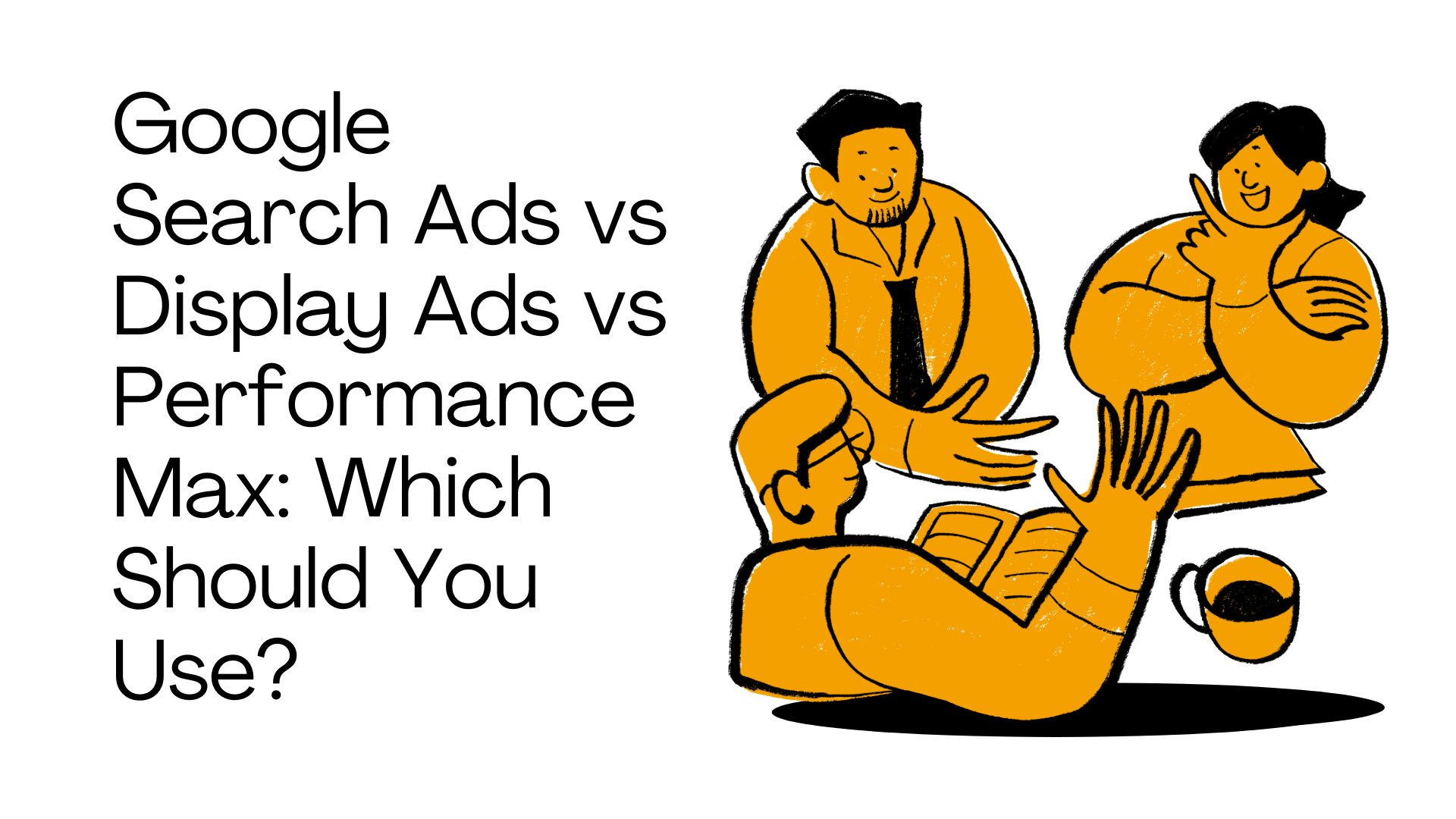 Google Search Ads vs Display Ads vs Performance Max: Which Should You Use?